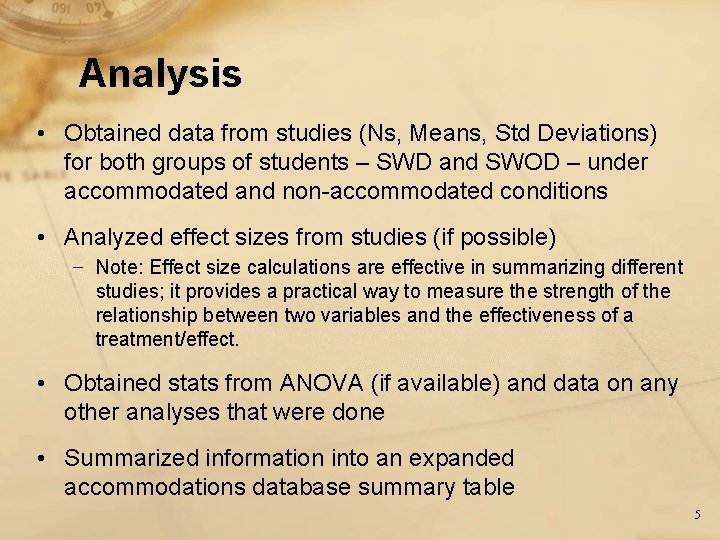 Analysis

• Obtained data from studies (Ns, Means, Std Deviations) for both groups of students – SWD and SWOD – under accommodated and non-accommodated conditions

• Analyzed effect sizes from studies (if possible)

– Note: Effect size calculations are effective in summarizing different studies; it provides a practical way to measure the strength of the relationship between two variables and the effectiveness of a treatment/effect.

• Obtained stats from ANOVA (if available) and data on any other analyses that were done

• Summarized information into an expanded accommodations database summary table

5